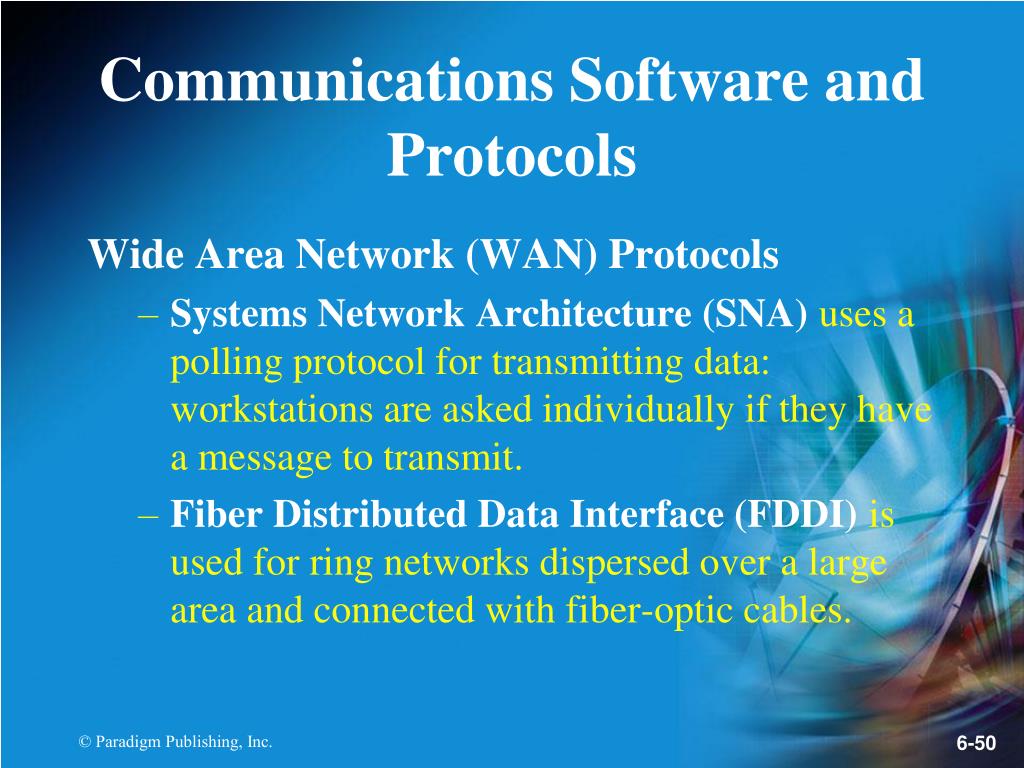 Communications Software and Protocols

Wide Area Network (WAN) Protocols

– Systems Network Architecture (SNA) uses a polling protocol for transmitting data: workstations are asked individually if they have a message to transmit.

– Fiber Distributed Data Interface (FDDI) is used for ring networks dispersed over a large area and connected with fiber-optic cables.

© Paradigm Publishing, Inc.

6-50